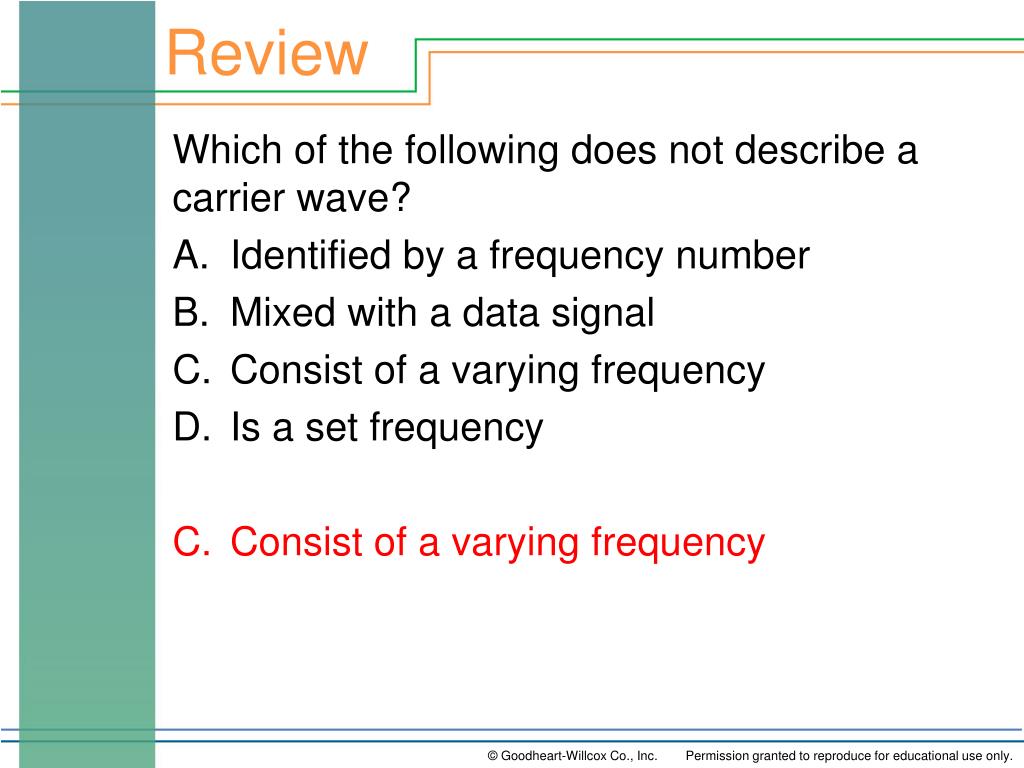 Review

Which of the following does not describe a carrier wave?
A. Identified by a frequency number
B. Mixed with a data signal
C. Consist of a varying frequency
D. Is a set frequency

C. Consist of a varying frequency

© Goodheart-Willcox Co., Inc. Permission granted to reproduce for educational use only.